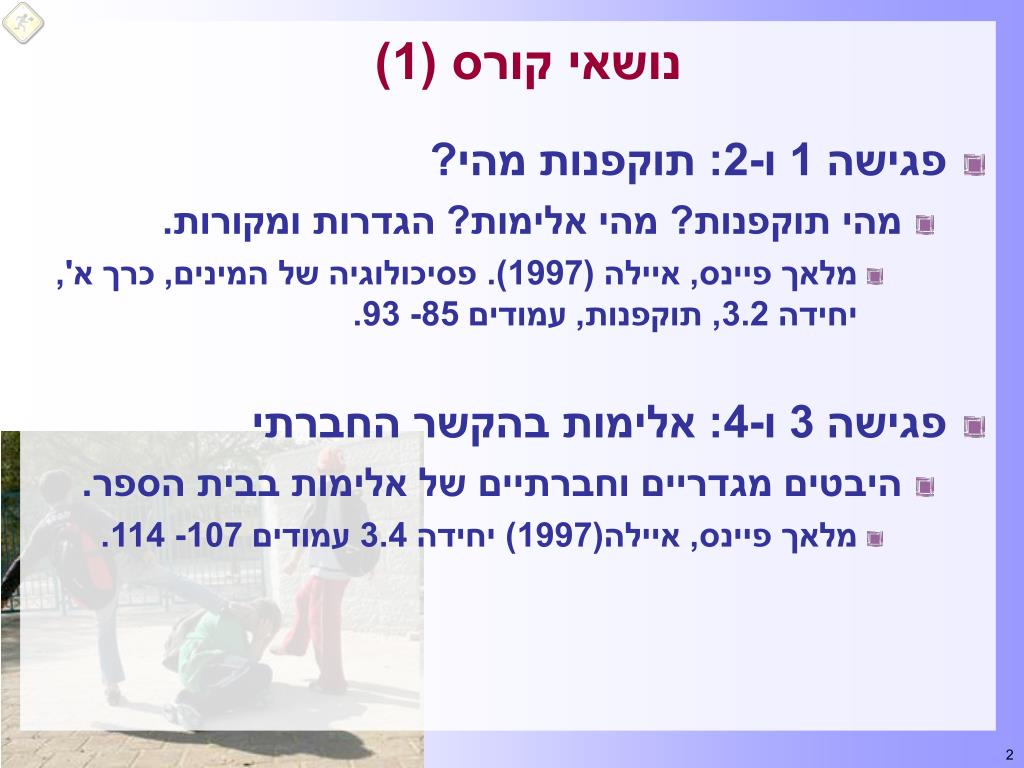 נושאי קורס (1)

פגישה 1 ו-2: תוקפנות מהי?

מהי תוקפנות? מהי אלימות? הגדרות ומקורות.

מלאך פיינס, איילה (1997). פסיכולוגיה של המינים, כרך א', יחידה 3.2, תוקפנות, עמודים 85- 93.

פגישה 3 ו-4: אלימות בהקשר החברתי

היבטים מגדריים וחברתיים של אלימות בבית הספר.

מלאך פיינס, איילה(1997) יחידה 3.4 עמודים 107- 114.

2